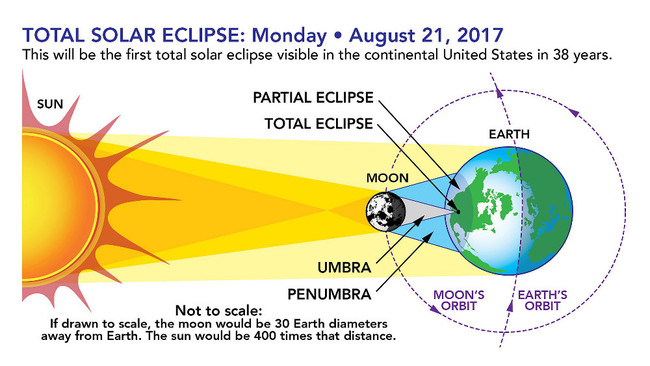 TOTAL SOLAR ECLIPSE: Monday • August 21, 2017
This will be the first total solar eclipse visible in the continental United States in 38 years.

SUN

PARTIAL ECLIPSE

TOTAL ECLIPSE

EARTH

MOON

UMBRA

PENUMBRA

MOON'S ORBIT

EARTH'S ORBIT

Not to scale:
If drawn to scale, the moon would be 30 Earth diameters away from Earth. The sun would be 400 times that distance.